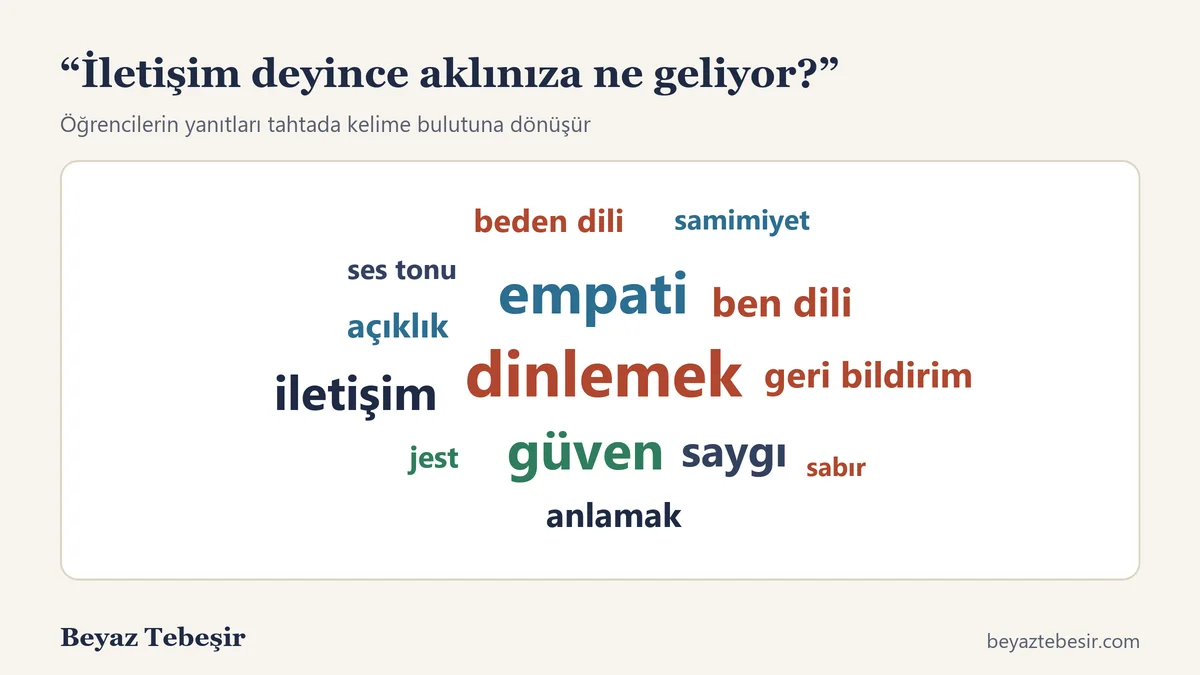 "İletişim deyince aklınıza ne geliyor?"

Öğrencilerin yanıtları tahtada kelime bulutuna dönüşür

beden dili samimiyet

ses tonu

empati ben dili

açıklık

iletişim dinlemek geri bildirim

jest güven saygı sabır

anlamak

Beyaz Tebeşir

beyaztebesir.com